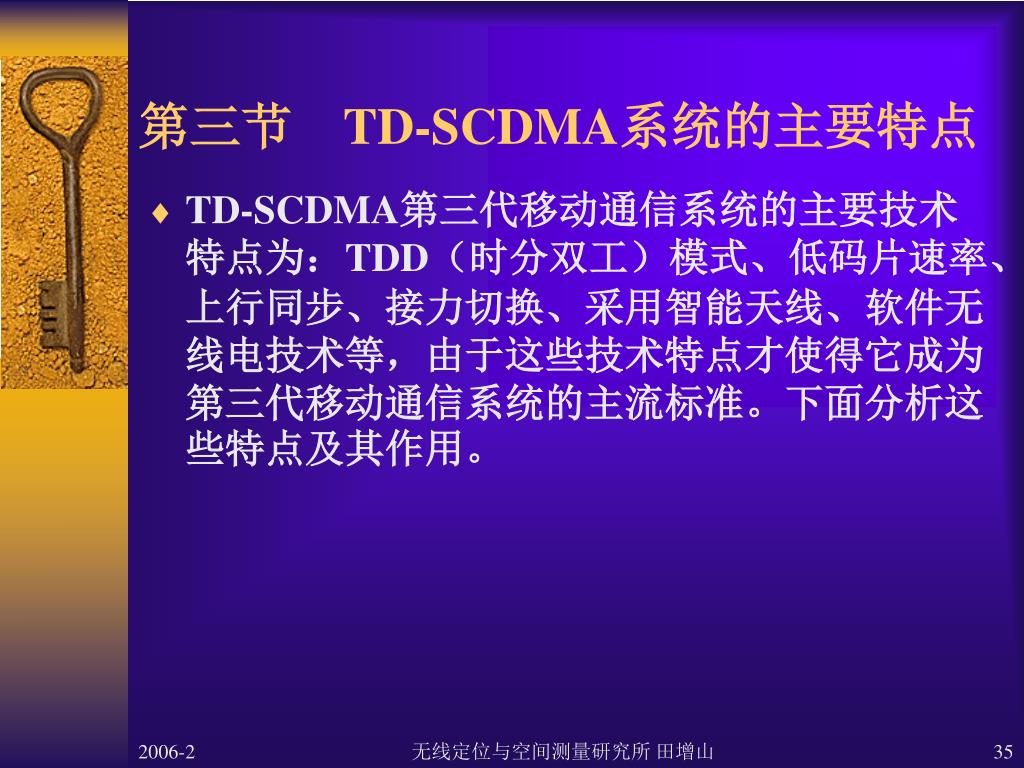 第三节　TD-SCDMA系统的主要特点

♦ TD-SCDMA第三代移动通信系统的主要技术特点为：TDD（时分双工）模式、低码片速率、上行同步、接力切换、采用智能天线、软件无线电技术等，由于这些技术特点才使得它成为第三代移动通信系统的主流标准。下面分析这些特点及其作用。

2006-2　　无线定位与空间测量研究所 田增山　　35